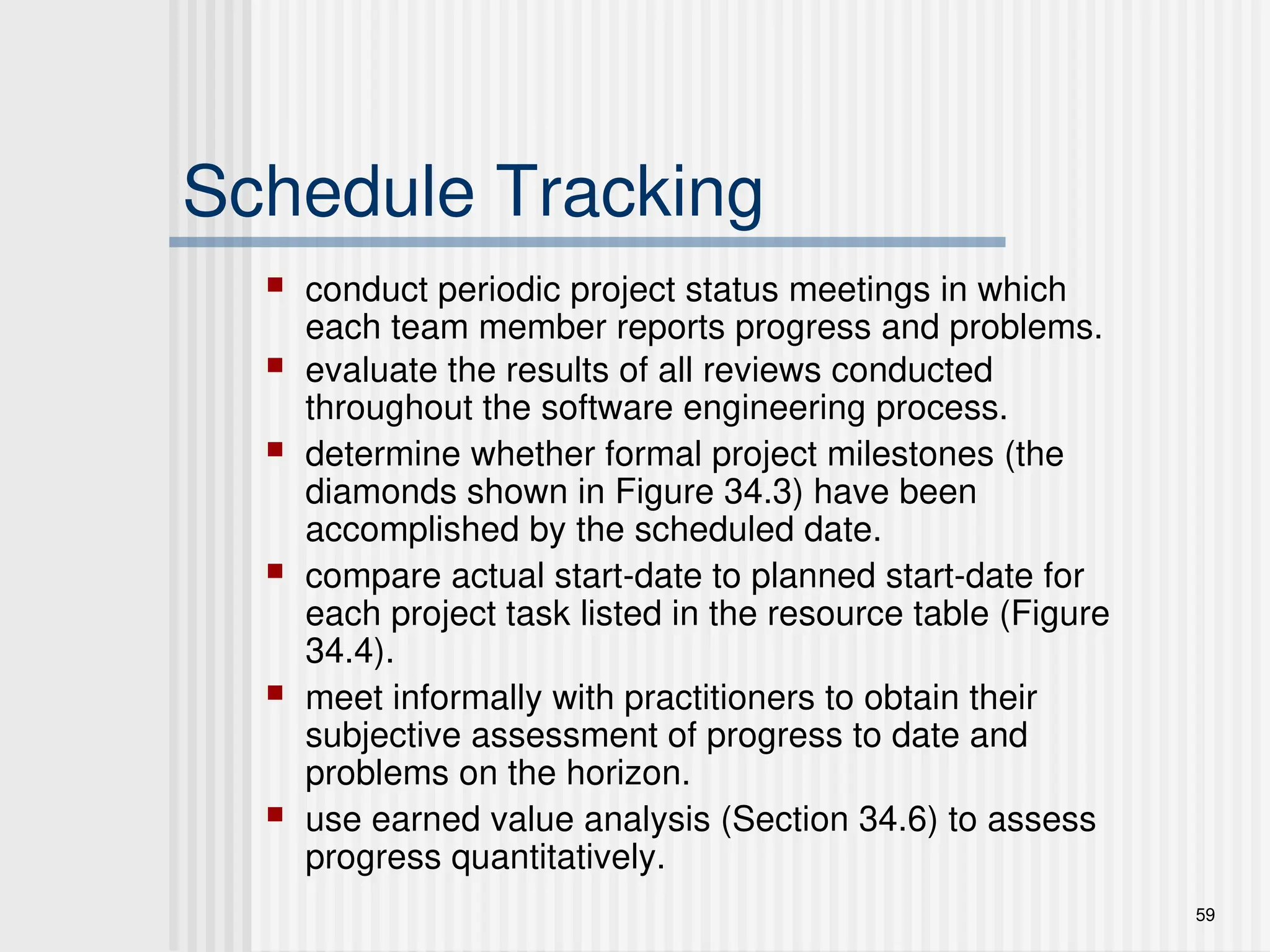 Schedule Tracking

- conduct periodic project status meetings in which each team member reports progress and problems.
- evaluate the results of all reviews conducted throughout the software engineering process.
- determine whether formal project milestones (the diamonds shown in Figure 34.3) have been accomplished by the scheduled date.
- compare actual start-date to planned start-date for each project task listed in the resource table (Figure 34.4).
- meet informally with practitioners to obtain their subjective assessment of progress to date and problems on the horizon.
- use earned value analysis (Section 34.6) to assess progress quantitatively.

59